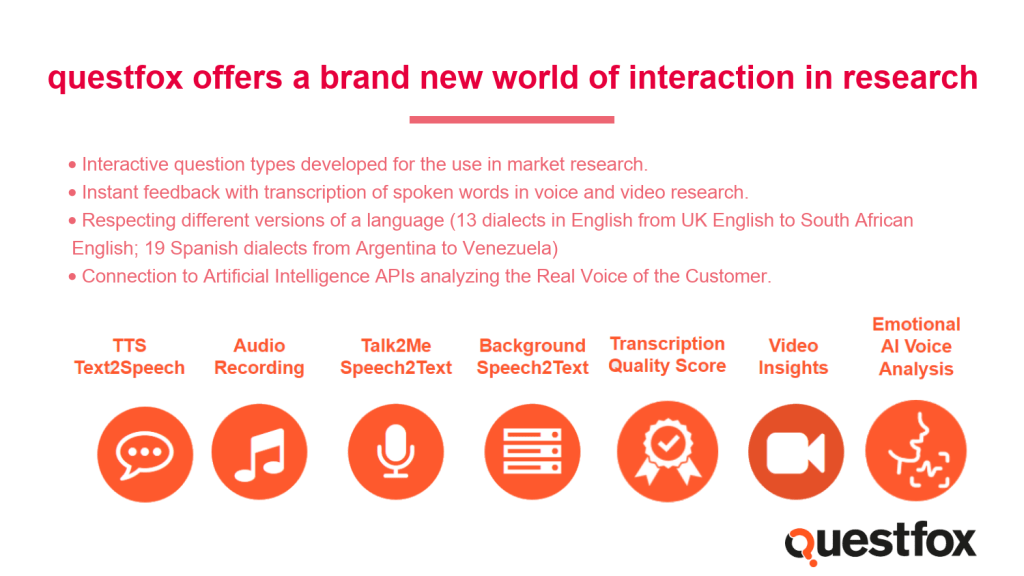 questfox offers a brand new world of interaction in research

• Interactive question types developed for the use in market research.
• Instant feedback with transcription of spoken words in voice and video research.
• Respecting different versions of a language (13 dialects in English from UK English to South African English; 19 Spanish dialects from Argentina to Venezuela)
• Connection to Artificial Intelligence APIs analyzing the Real Voice of the Customer.

TTS Text2Speech

Audio Recording

Talk2Me Speech2Text

Background Speech2Text

Transcription Quality Score

Video Insights

Emotional AI Voice Analysis

questfox